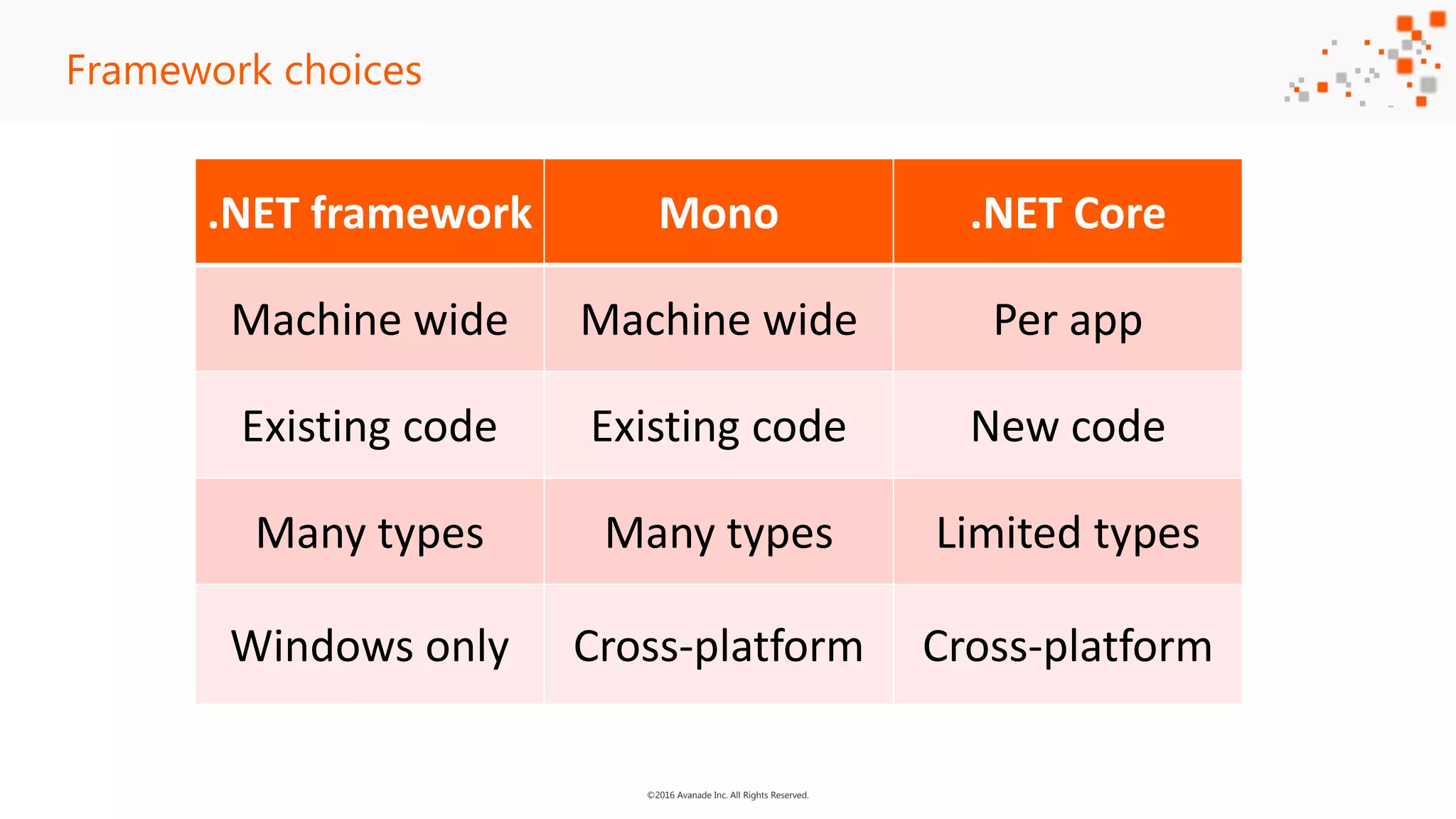 Framework choices

| .NET framework | Mono | .NET Core |
|---|---|---|
| Machine wide | Machine wide | Per app |
| Existing code | Existing code | New code |
| Many types | Many types | Limited types |
| Windows only | Cross-platform | Cross-platform |

©2016 Avanade Inc. All Rights Reserved.